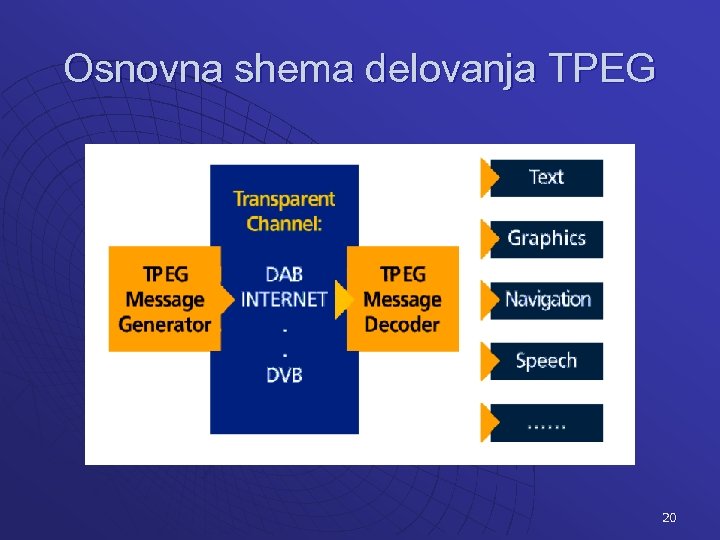 Osnovna shema delovanja TPEG

TPEG Message Generator

Transparent Channel:

DAB
INTERNET
.
.
DVB

TPEG Message Decoder

Text

Graphics

Navigation

Speech

......

20